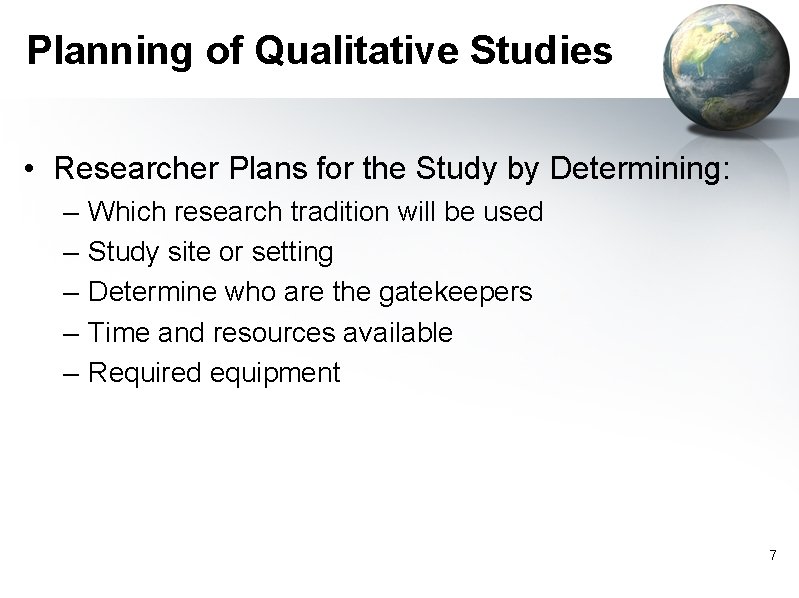 Planning of Qualitative Studies

• Researcher Plans for the Study by Determining:
– Which research tradition will be used
– Study site or setting
– Determine who are the gatekeepers
– Time and resources available
– Required equipment

7